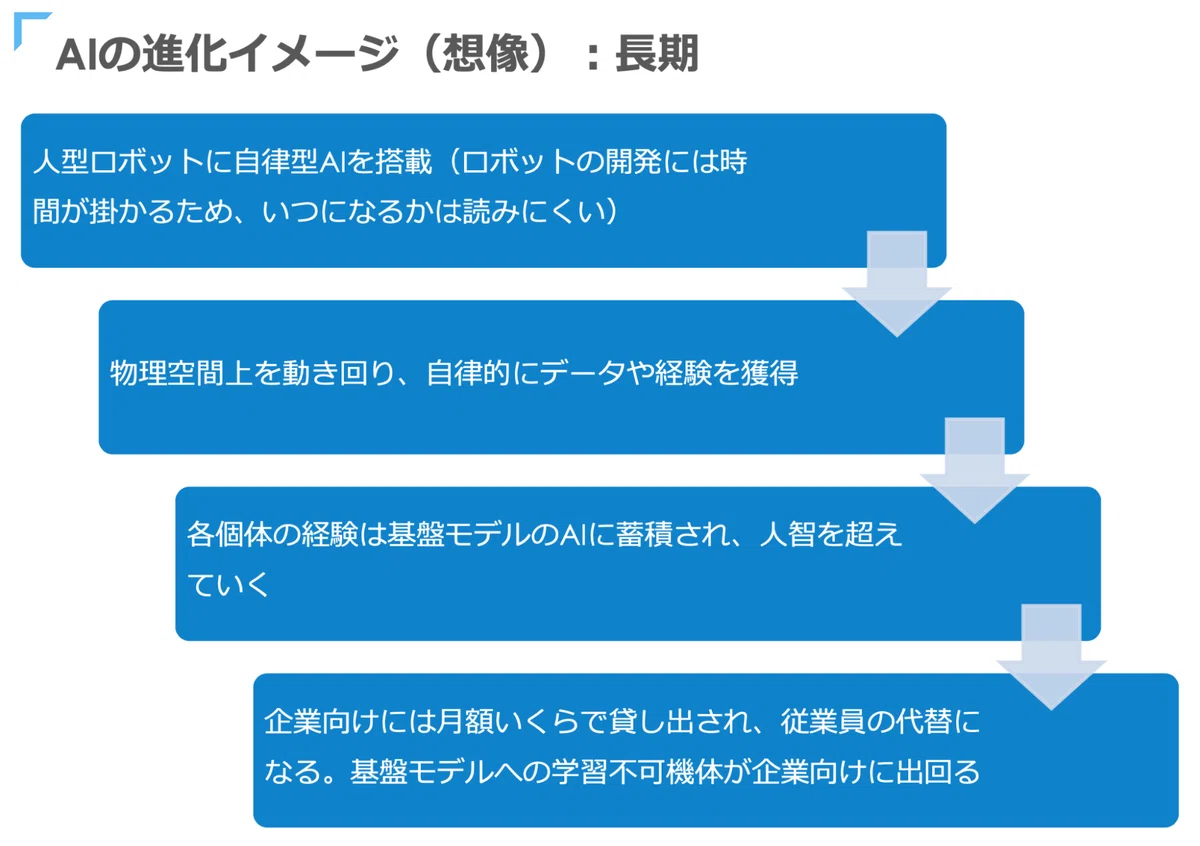 AIの進化イメージ（想像）：長期

人型ロボットに自律型AIを搭載（ロボットの開発には時間が掛かるため、いつになるかは読みにくい）

物理空間上を動き回り、自律的にデータや経験を獲得

各個体の経験は基盤モデルのAIに蓄積され、人智を超えていく

企業向けには月額いくらで貸し出され、従業員の代替になる。基盤モデルへの学習不可機体が企業向けに出回る